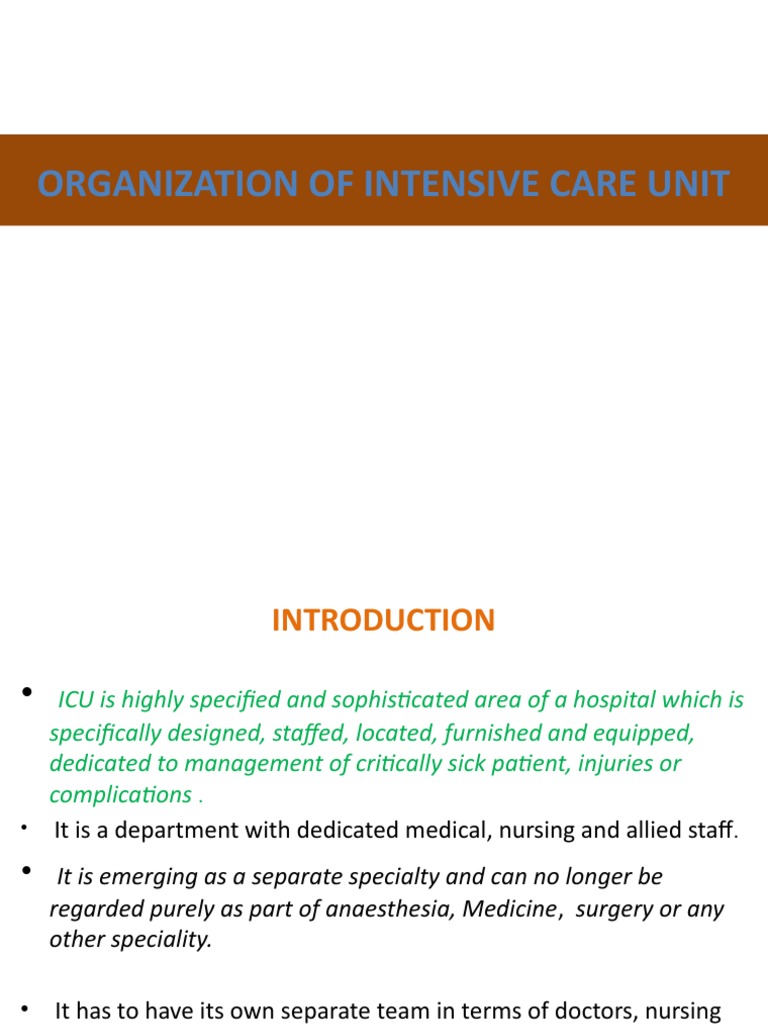 ORGANIZATION OF INTENSIVE CARE UNIT

INTRODUCTION

• ICU is highly specified and sophisticated area of a hospital which is specifically designed, staffed, located, furnished and equipped, dedicated to management of critically sick patient, injuries or complications .

• It is a department with dedicated medical, nursing and allied staff.

• It is emerging as a separate specialty and can no longer be regarded purely as part of anaesthesia, Medicine, surgery or any other speciality.

• It has to have its own separate team in terms of doctors, nursing